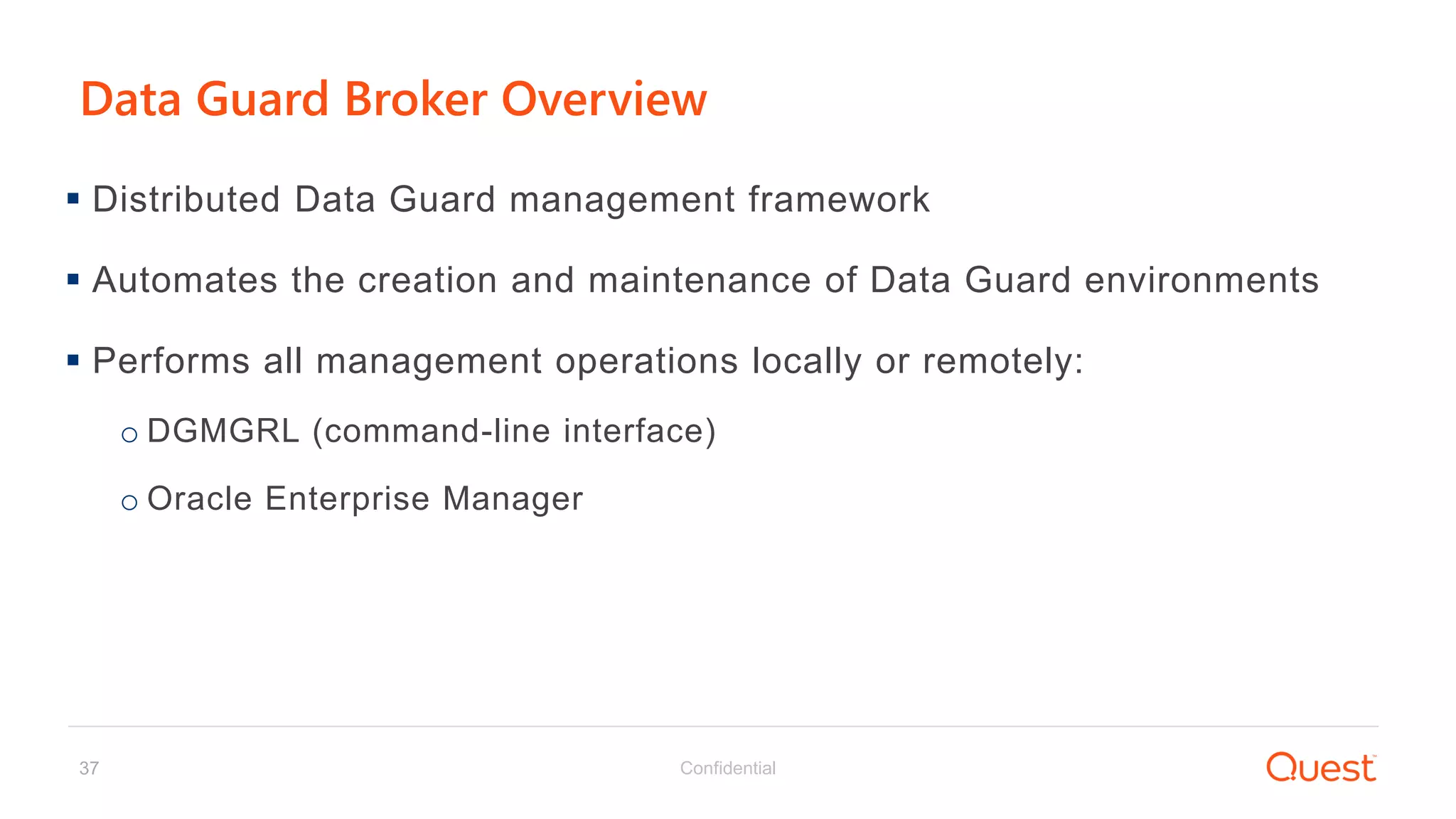 Data Guard Broker Overview

▪ Distributed Data Guard management framework

▪ Automates the creation and maintenance of Data Guard environments

▪ Performs all management operations locally or remotely:

○ DGMGRL (command-line interface)

○ Oracle Enterprise Manager

37

Confidential

Quest